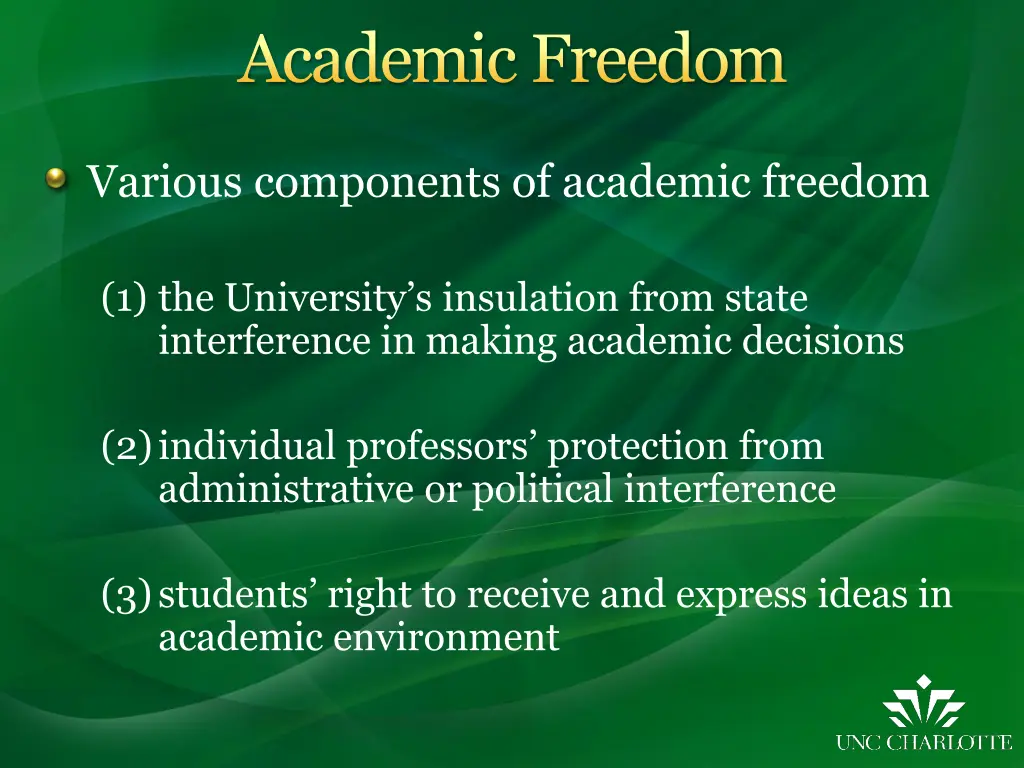 Academic Freedom

Various components of academic freedom

(1) the University’s insulation from state interference in making academic decisions

(2) individual professors’ protection from administrative or political interference

(3) students’ right to receive and express ideas in academic environment

UNC CHARLOTTE